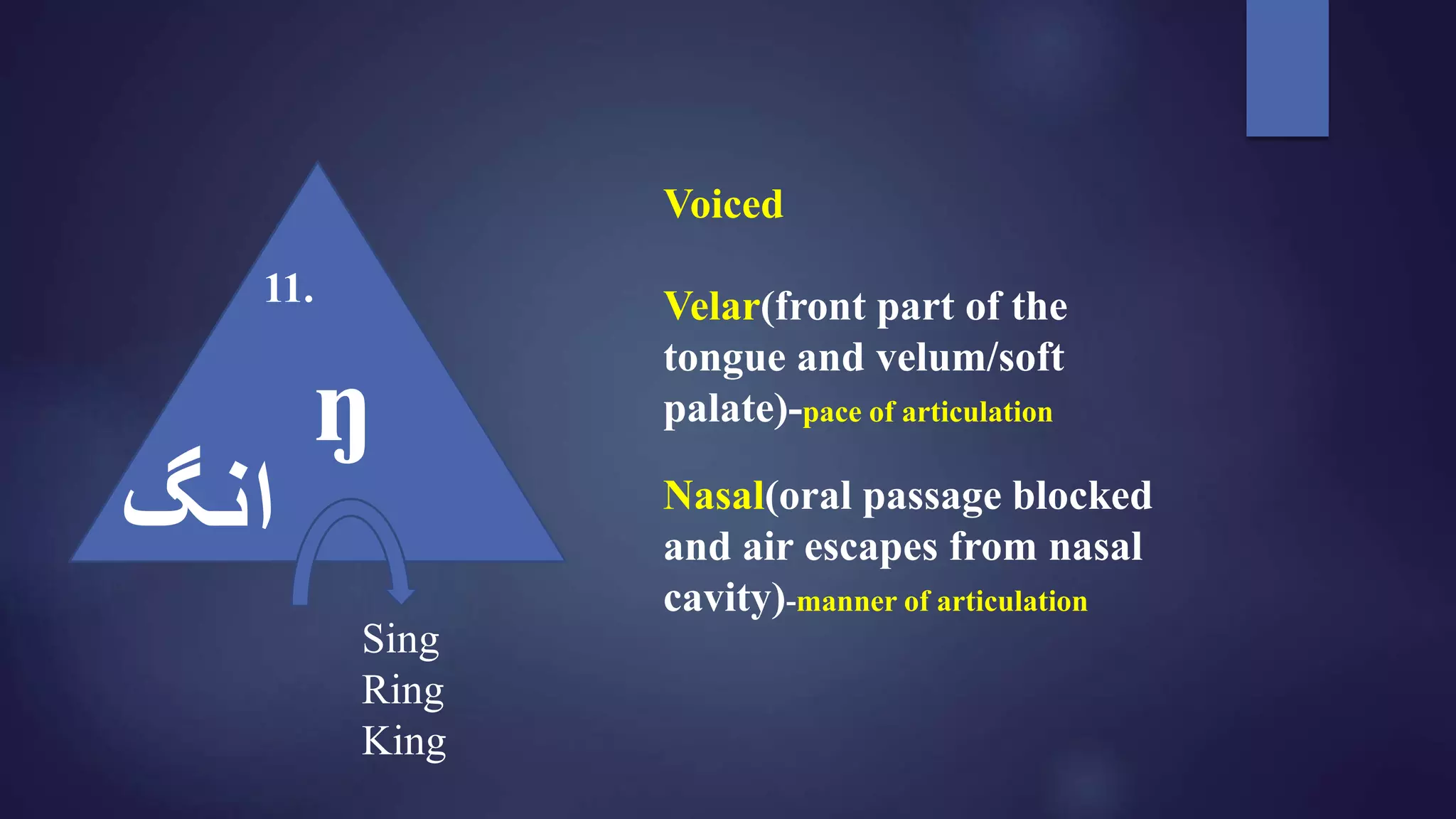 11.

ŋ

انگ

Sing
Ring
King

Voiced

Velar(front part of the tongue and velum/soft palate)-pace of articulation

Nasal(oral passage blocked and air escapes from nasal cavity)-manner of articulation